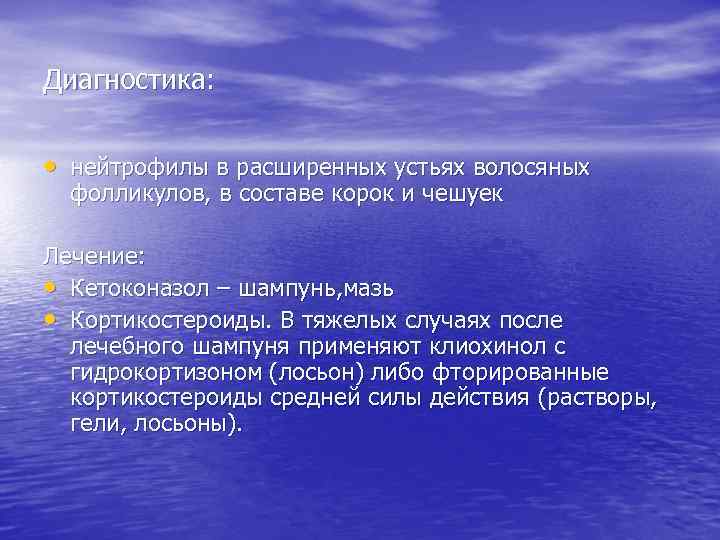 Диагностика:

• нейтрофилы в расширенных устьях волосяных фолликулов, в составе корок и чешуек

Лечение:
• Кетоконазол – шампунь,мазь
• Кортикостероиды. В тяжелых случаях после лечебного шампуня применяют клиохинол с гидрокортизоном (лосьон) либо фторированные кортикостероиды средней силы действия (растворы, гели, лосьоны).